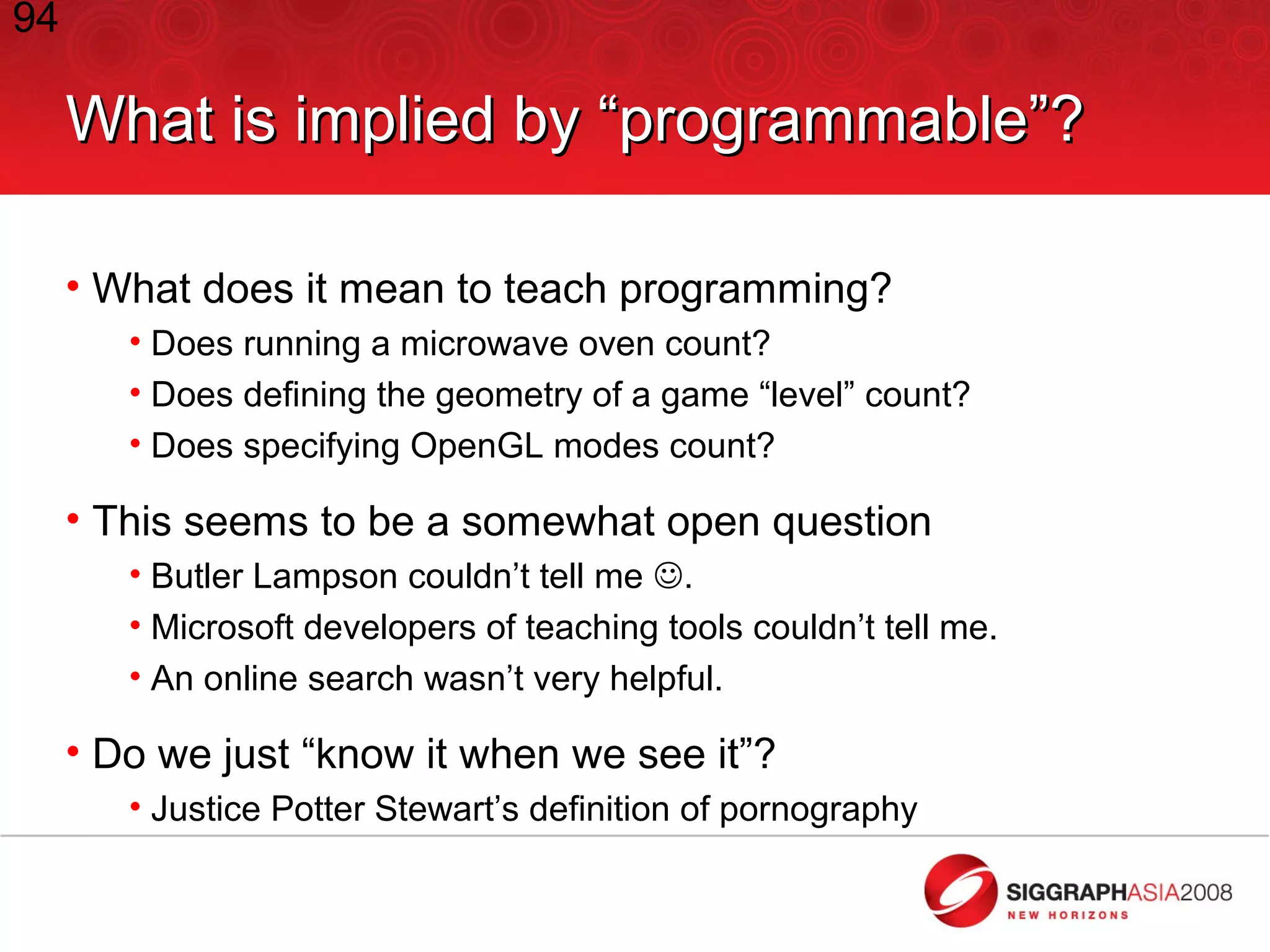 94

What is implied by “programmable”?

• What does it mean to teach programming?
  • Does running a microwave oven count?
  • Does defining the geometry of a game “level” count?
  • Does specifying OpenGL modes count?
• This seems to be a somewhat open question
  • Butler Lampson couldn’t tell me ☺.
  • Microsoft developers of teaching tools couldn’t tell me.
  • An online search wasn’t very helpful.
• Do we just “know it when we see it”?
  • Justice Potter Stewart’s definition of pornography

SIGGRAPHASIA2008
NEW HORIZONS